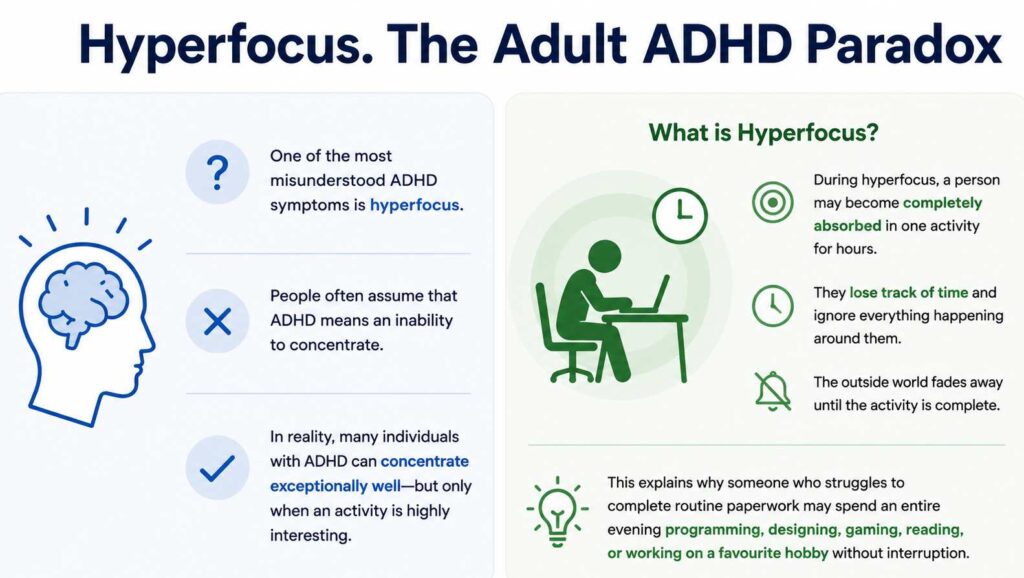 Hyperfocus. The Adult ADHD Paradox

?

One of the most misunderstood ADHD symptoms is hyperfocus.

People often assume that ADHD means an inability to concentrate.

In reality, many individuals with ADHD can concentrate exceptionally well—but only when an activity is highly interesting.

What is Hyperfocus?

During hyperfocus, a person may become completely absorbed in one activity for hours.

They lose track of time and ignore everything happening around them.

The outside world fades away until the activity is complete.

This explains why someone who struggles to complete routine paperwork may spend an entire evening programming, designing, gaming, reading, or working on a favourite hobby without interruption.